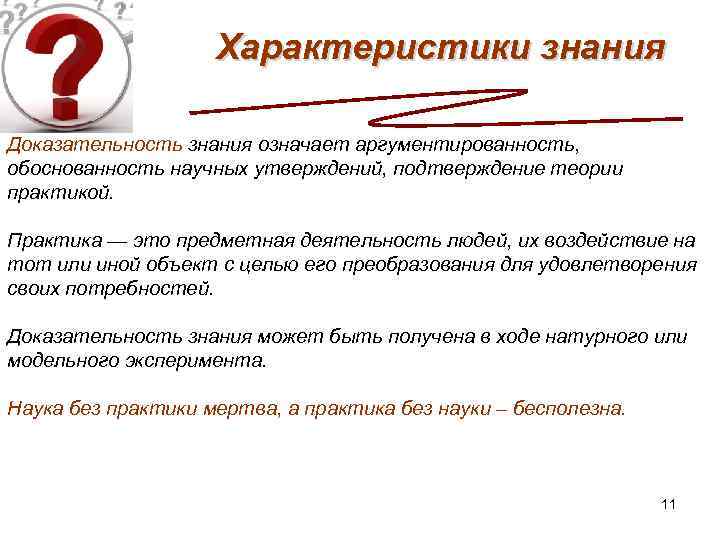 Характеристики знания

Доказательность знания означает аргументированность, обоснованность научных утверждений, подтверждение теории практикой.

Практика — это предметная деятельность людей, их воздействие на тот или иной объект с целью его преобразования для удовлетворения своих потребностей.

Доказательность знания может быть получена в ходе натурного или модельного эксперимента.

Наука без практики мертва, а практика без науки – бесполезна.

11